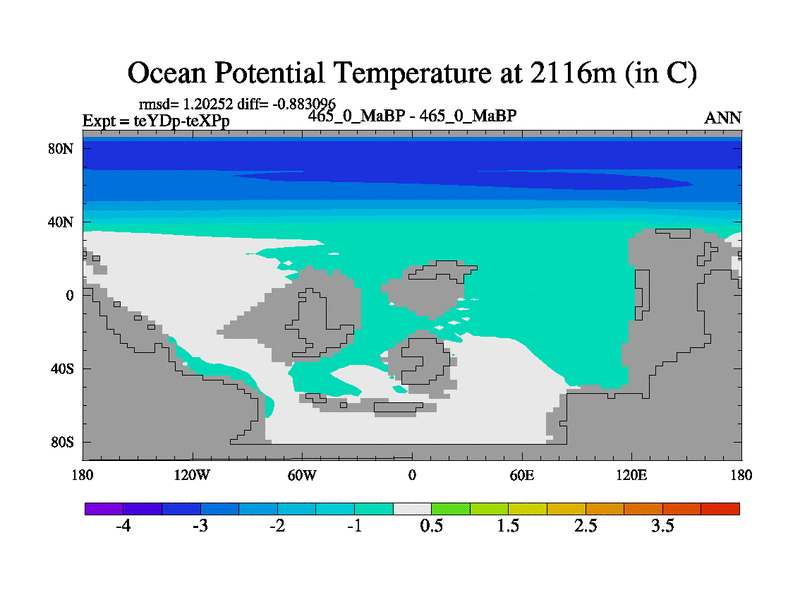 Ocean Potential Temperature at 2116m (in C)

rmsd= 1.20252 diff= -0.883096
Expt = teYDp-teXPp
465_0_MaBP - 465_0_MaBP
ANN

80N
40N
0
40S
80S

180
120W
60W
0
60E
120E
180

-4
-3
-2
-1
0.5
1.5
2.5
3.5